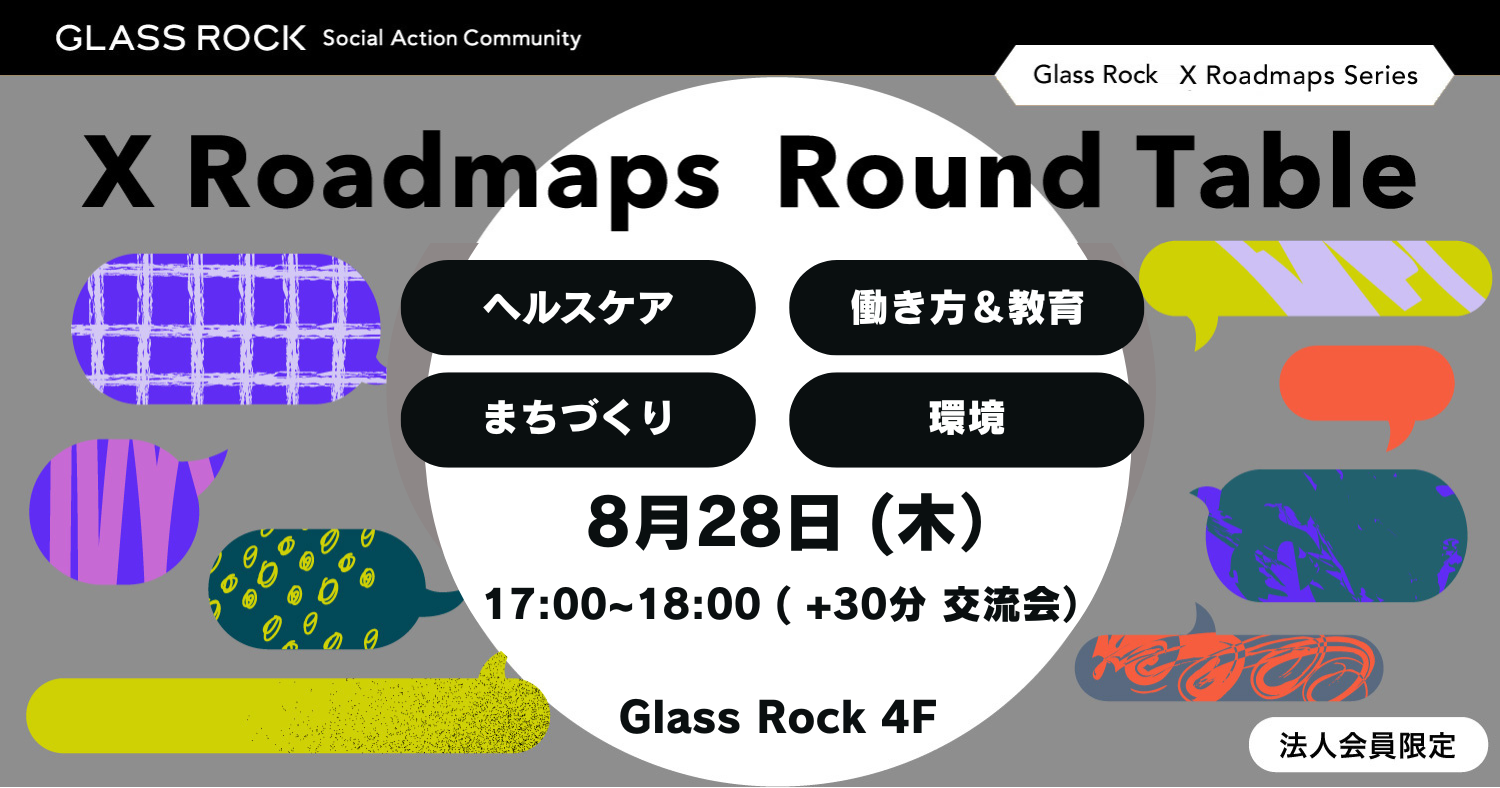 GLASS ROCK Social Action Community

Glass Rock X Roadmaps Series

X Roadmaps Round Table

ヘルスケア

働き方＆教育

まちづくり

環境

8月28日（木）

17:00~18:00 ( +30分 交流会)

Glass Rock 4F

法人会員限定